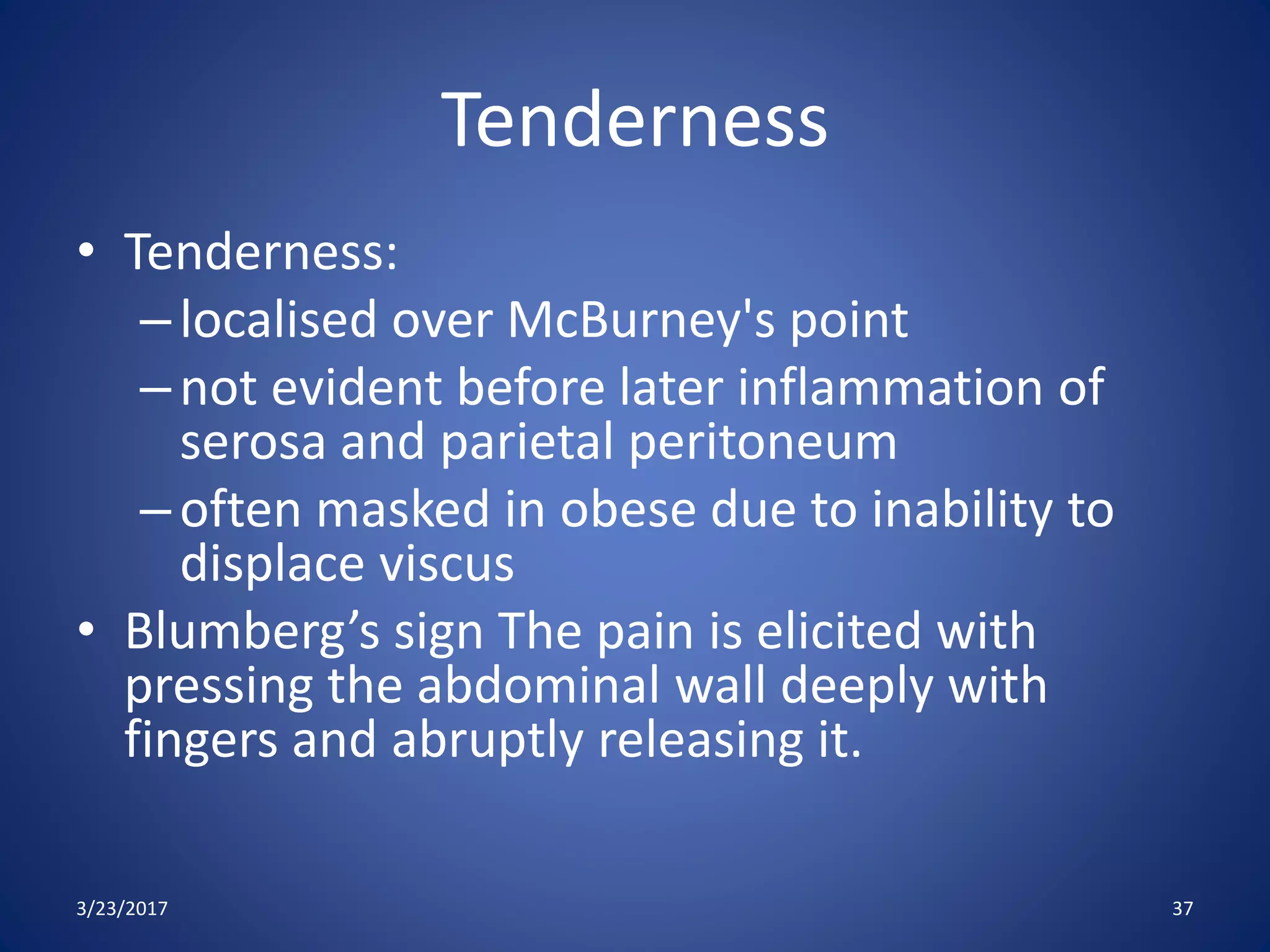 Tenderness

• Tenderness:
– localised over McBurney's point
– not evident before later inflammation of serosa and parietal peritoneum
– often masked in obese due to inability to displace viscus
• Blumberg’s sign The pain is elicited with pressing the abdominal wall deeply with fingers and abruptly releasing it.

3/23/2017

37